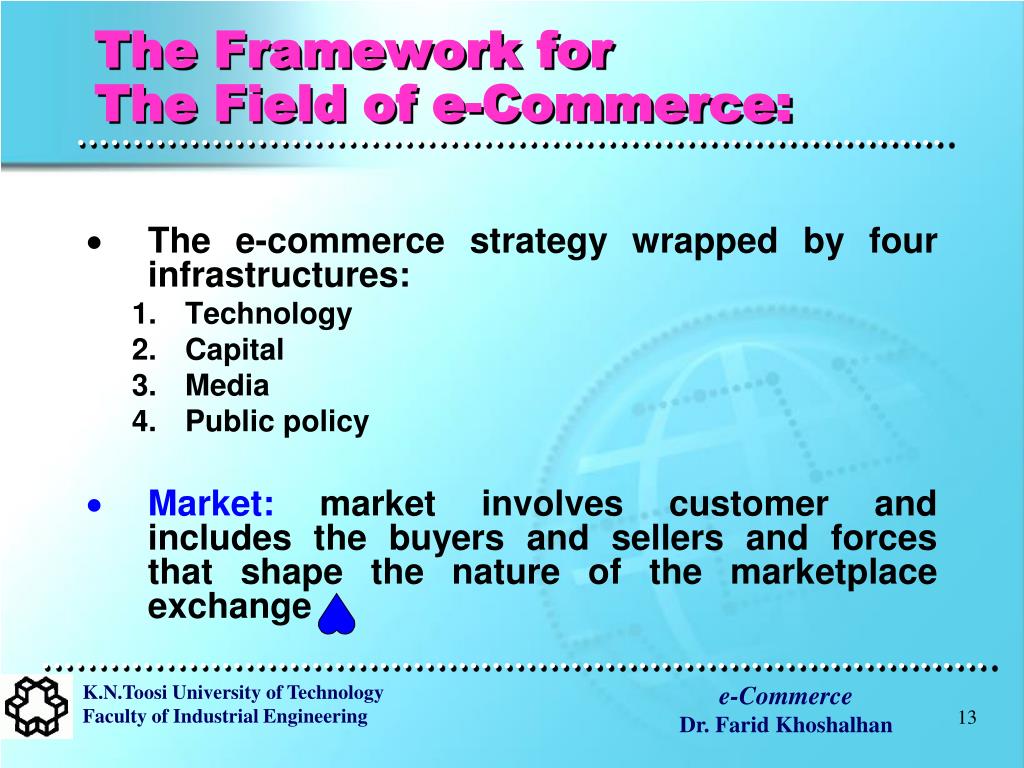 The Framework for
The Field of e-Commerce:

• The e-commerce strategy wrapped by four infrastructures:
1. Technology
2. Capital
3. Media
4. Public policy

• Market: market involves customer and includes the buyers and sellers and forces that shape the nature of the marketplace exchange

K.N.Toosi University of Technology
Faculty of Industrial Engineering

e-Commerce
Dr. Farid Khoshalhan

13